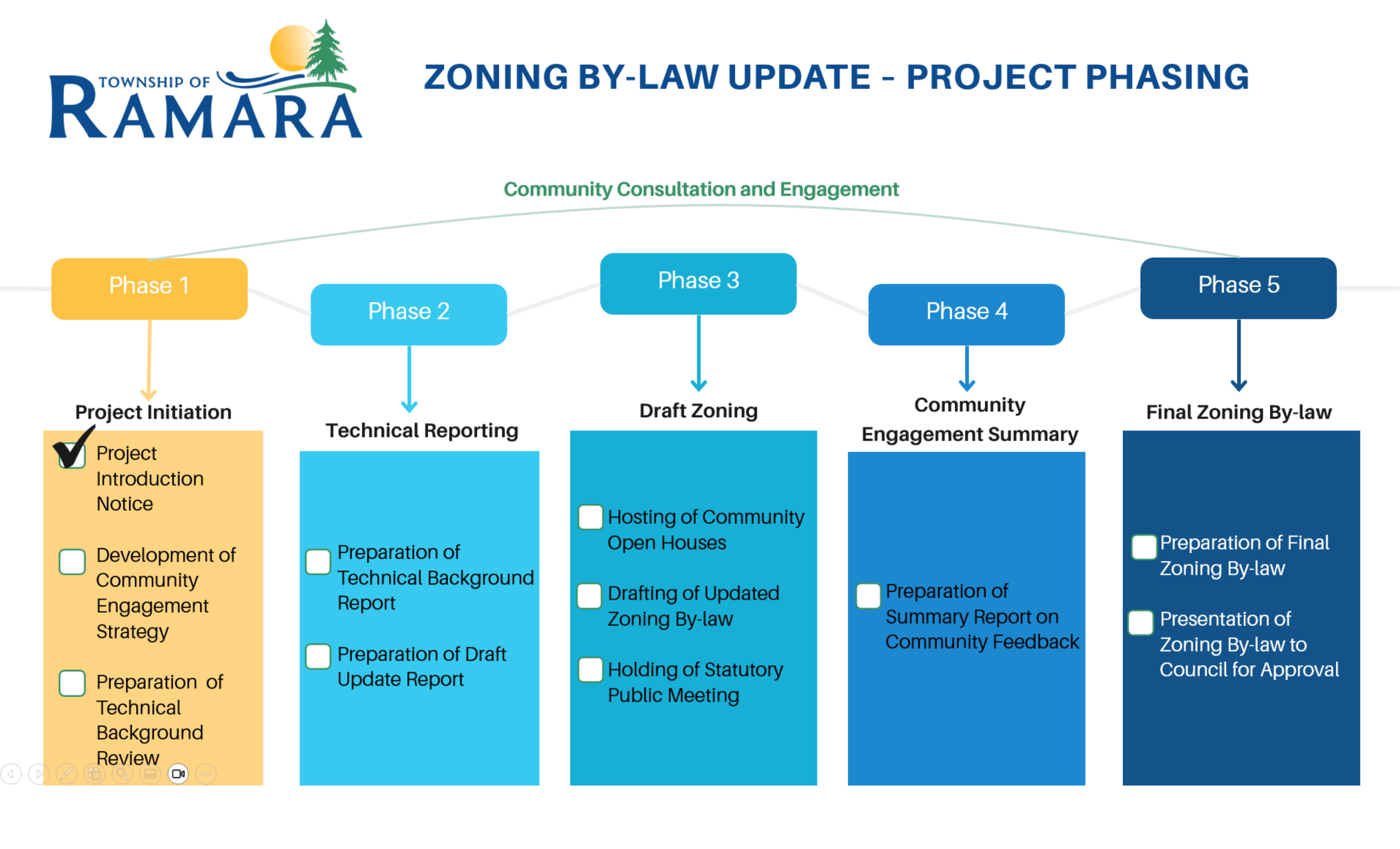 TOWNSHIP OF
RAMARA

ZONING BY-LAW UPDATE - PROJECT PHASING

Community Consultation and Engagement

Phase 1

Project Initiation

Project Introduction Notice

Development of Community Engagement Strategy

Preparation of Technical Background Review

Phase 2

Technical Reporting

Preparation of Technical Background Report

Preparation of Draft Update Report

Phase 3

Draft Zoning

Hosting of Community Open Houses

Drafting of Updated Zoning By-law

Holding of Statutory Public Meeting

Phase 4

Community Engagement Summary

Preparation of Summary Report on Community Feedback

Phase 5

Final Zoning By-law

Preparation of Final Zoning By-law

Presentation of Zoning By-law to Council for Approval